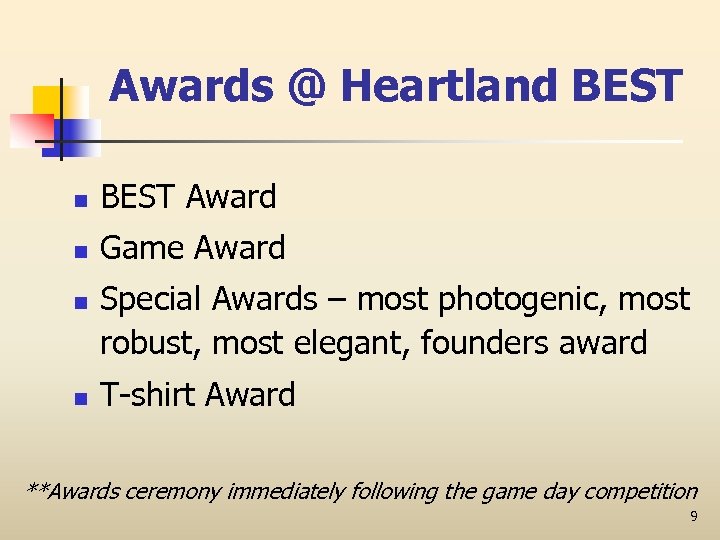 Awards @ Heartland BEST

- BEST Award
- Game Award
- Special Awards – most photogenic, most robust, most elegant, founders award
- T-shirt Award

**Awards ceremony immediately following the game day competition

9